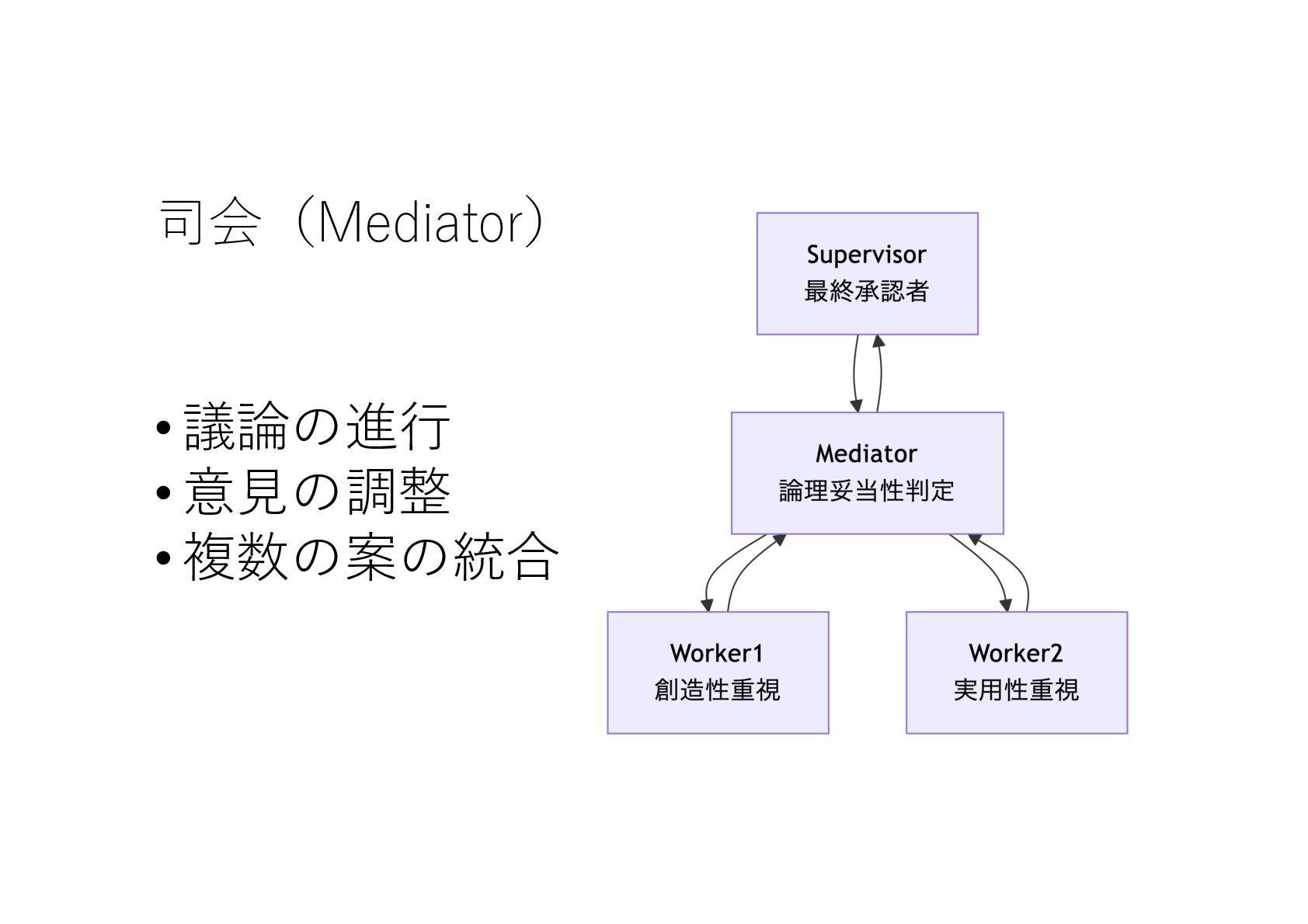 司会（Mediator）

• 議論の進行
• 意見の調整
• 複数の案の統合

Supervisor
最終承認者

Mediator
論理妥当性判定

Worker1
創造性重視

Worker2
実用性重視